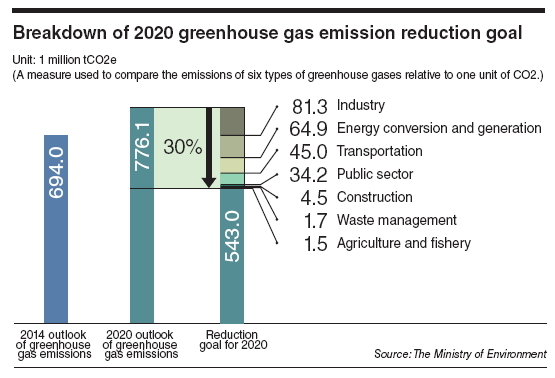 Breakdown of 2020 greenhouse gas emission reduction goal

Unit: 1 million tCO2e
(A measure used to compare the emissions of six types of greenhouse gases relative to one unit of CO2.)

694.0

776.1

30%

543.0

81.3 Industry
64.9 Energy conversion and generation
45.0 Transportation
34.2 Public sector
4.5 Construction
1.7 Waste management
1.5 Agriculture and fishery

2014 outlook of greenhouse gas emissions

2020 outlook of greenhouse gas emissions

Reduction goal for 2020

Source: The Ministry of Environment